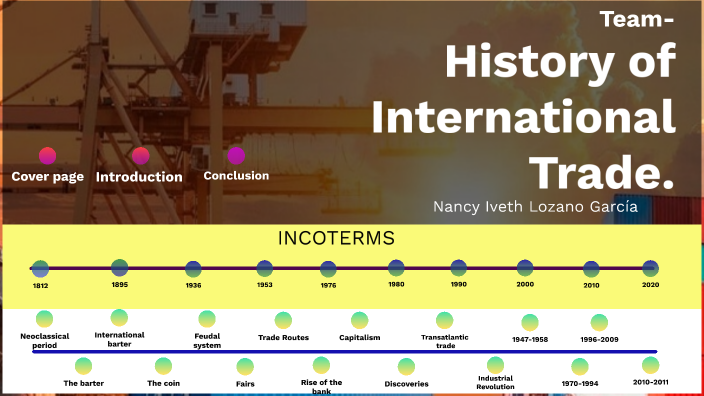 Team-

History of International Trade.

Nancy Iveth Lozano García

Cover page

Introduction

Conclusion

INCOTERMS

1812
1895
1936
1953
1976
1980
1990
2000
2010
2020

Neoclassical period
International barter
Feudal system
Trade Routes
Capitalism
Transatlantic trade
1947-1958
1996-2009

The barter
The coin
Fairs
Rise of the bank
Discoveries
Industrial Revolution
1970-1994
2010-2011